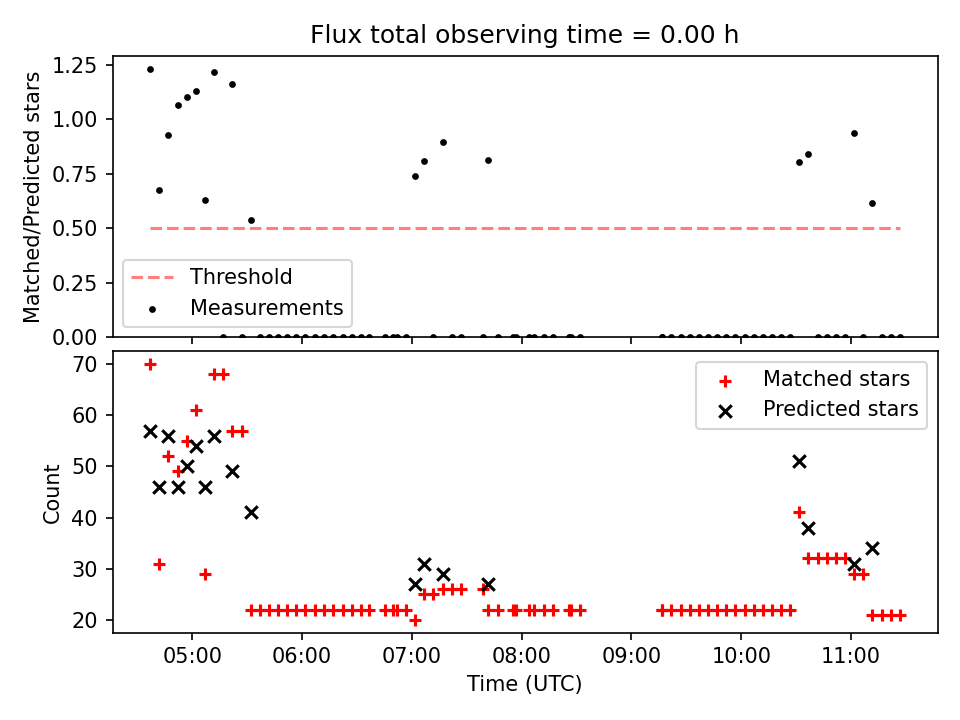 Flux total observing time = 0.00 h

Matched/Predicted stars

1.25
1.00
0.75
0.50
0.25
0.00

Threshold
Measurements

Count

70
60
50
40
30
20

Matched stars
Predicted stars

05:00 06:00 07:00 08:00 09:00 10:00 11:00

Time (UTC)